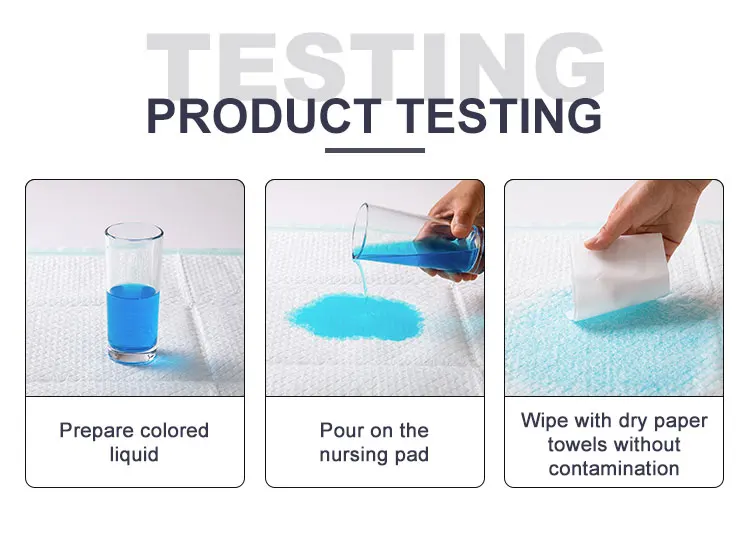 TESTING
PRODUCT TESTING

Prepare colored liquid

Pour on the nursing pad

Wipe with dry paper towels without contamination